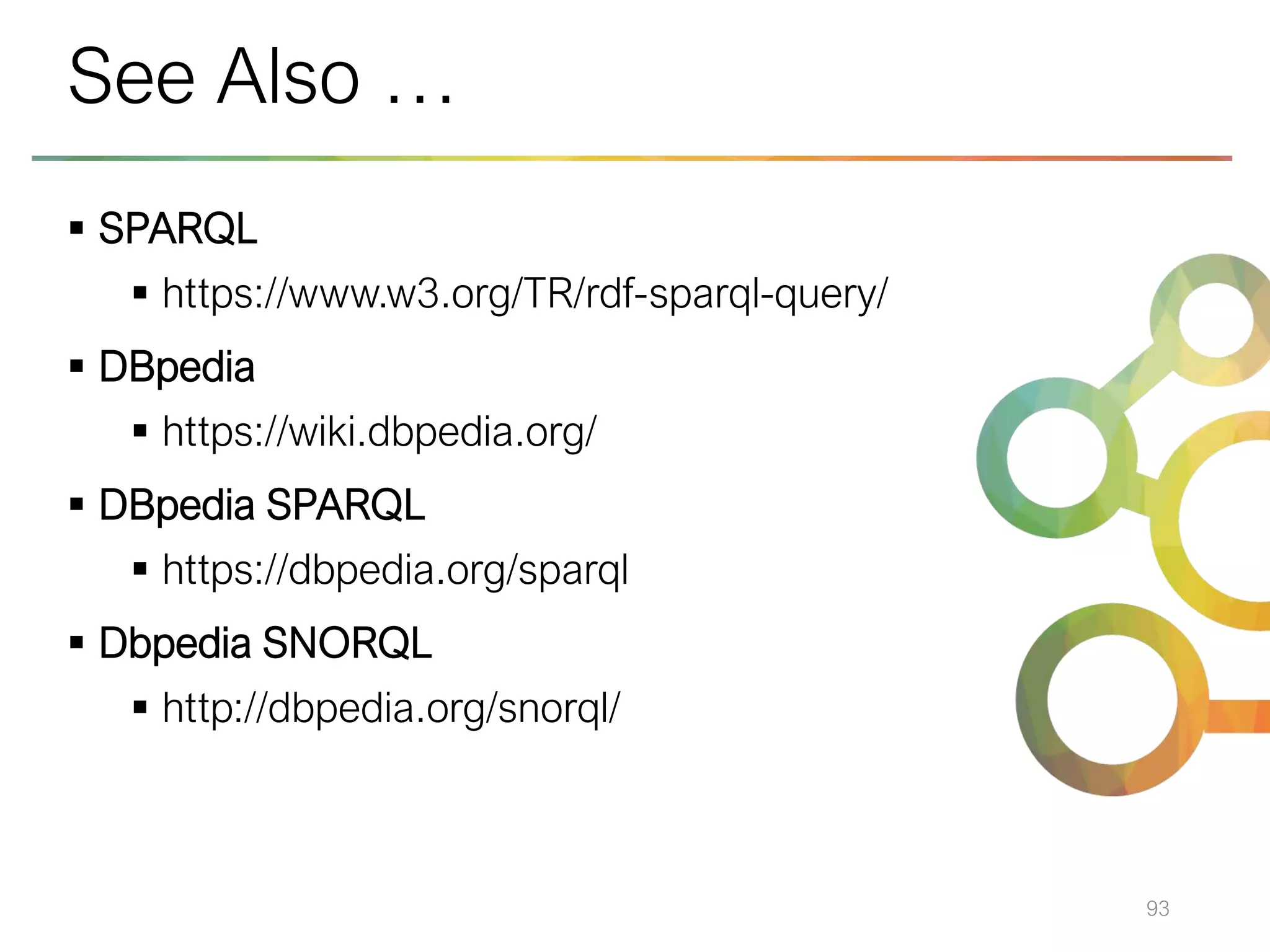 See Also …

▪ SPARQL
  ▪ https://www.w3.org/TR/rdf-sparql-query/
▪ DBpedia
  ▪ https://wiki.dbpedia.org/
▪ DBpedia SPARQL
  ▪ https://dbpedia.org/sparql
▪ Dbpedia SNORQL
  ▪ http://dbpedia.org/snorql/

93